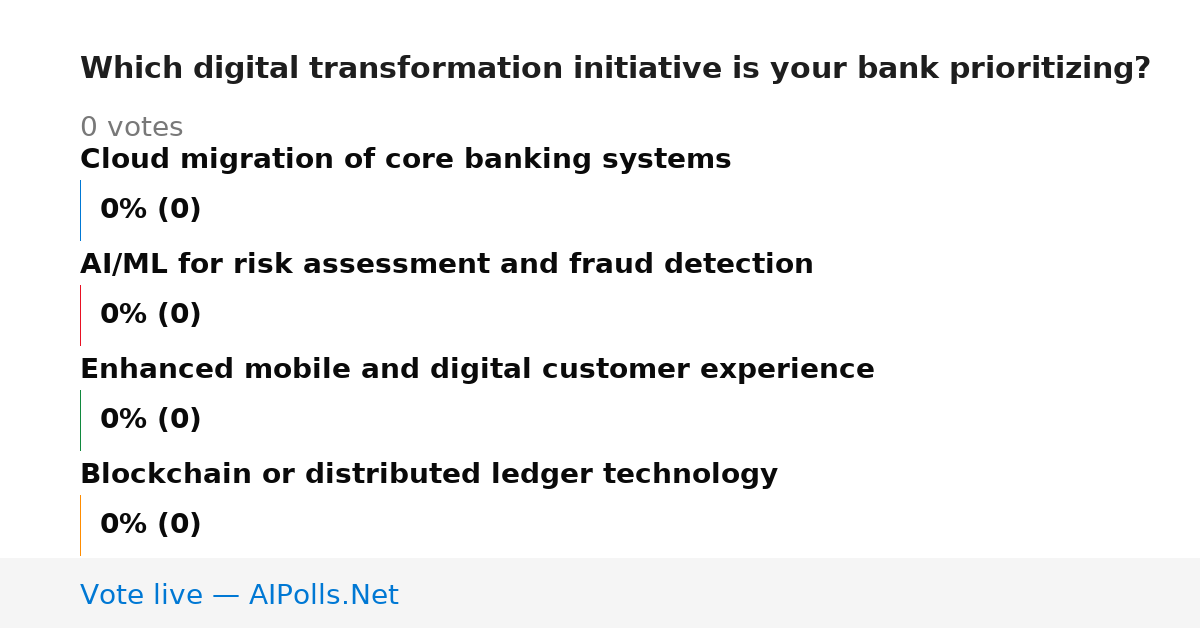 Which digital transformation initiative is your bank prioritizing?

0 votes

Cloud migration of core banking systems

0% (0)

AI/ML for risk assessment and fraud detection

0% (0)

Enhanced mobile and digital customer experience

0% (0)

Blockchain or distributed ledger technology

0% (0)

Vote live — AIPolls.Net